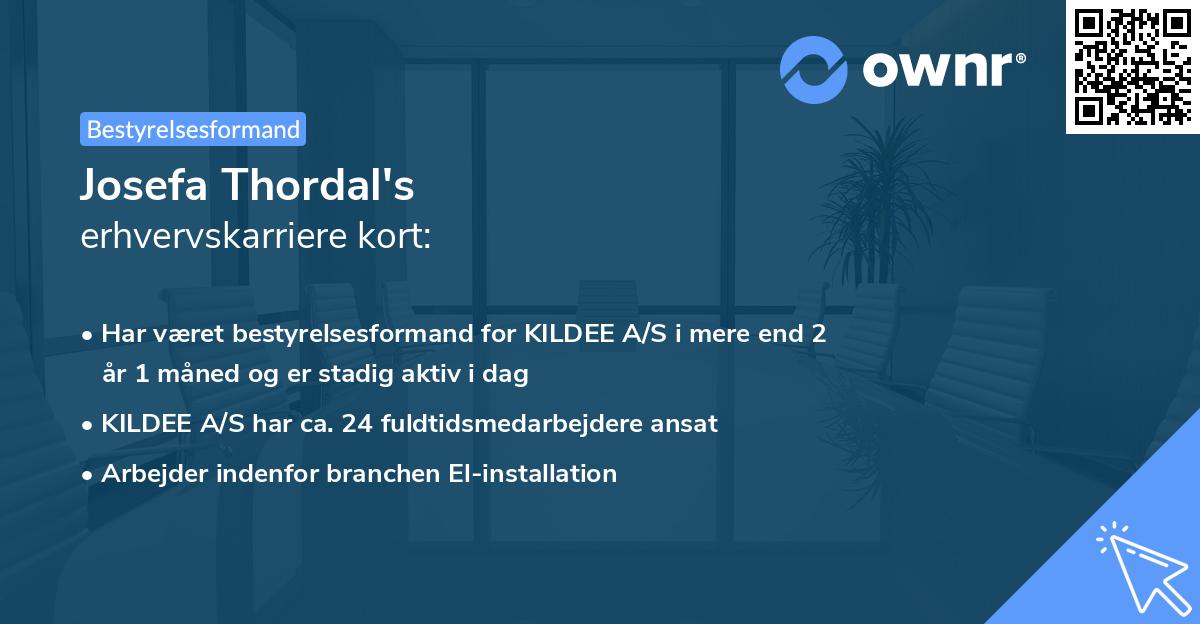 ownr®

Bestyrelsesformand

Josefa Thordal's
erhvervskarriere kort:

• Har været bestyrelsesformand for KILDEE A/S i mere end 2 år 1 måned og er stadig aktiv i dag
• KILDEE A/S har ca. 24 fuldtidsmedarbejdere ansat
• Arbejder indenfor branchen El-installation